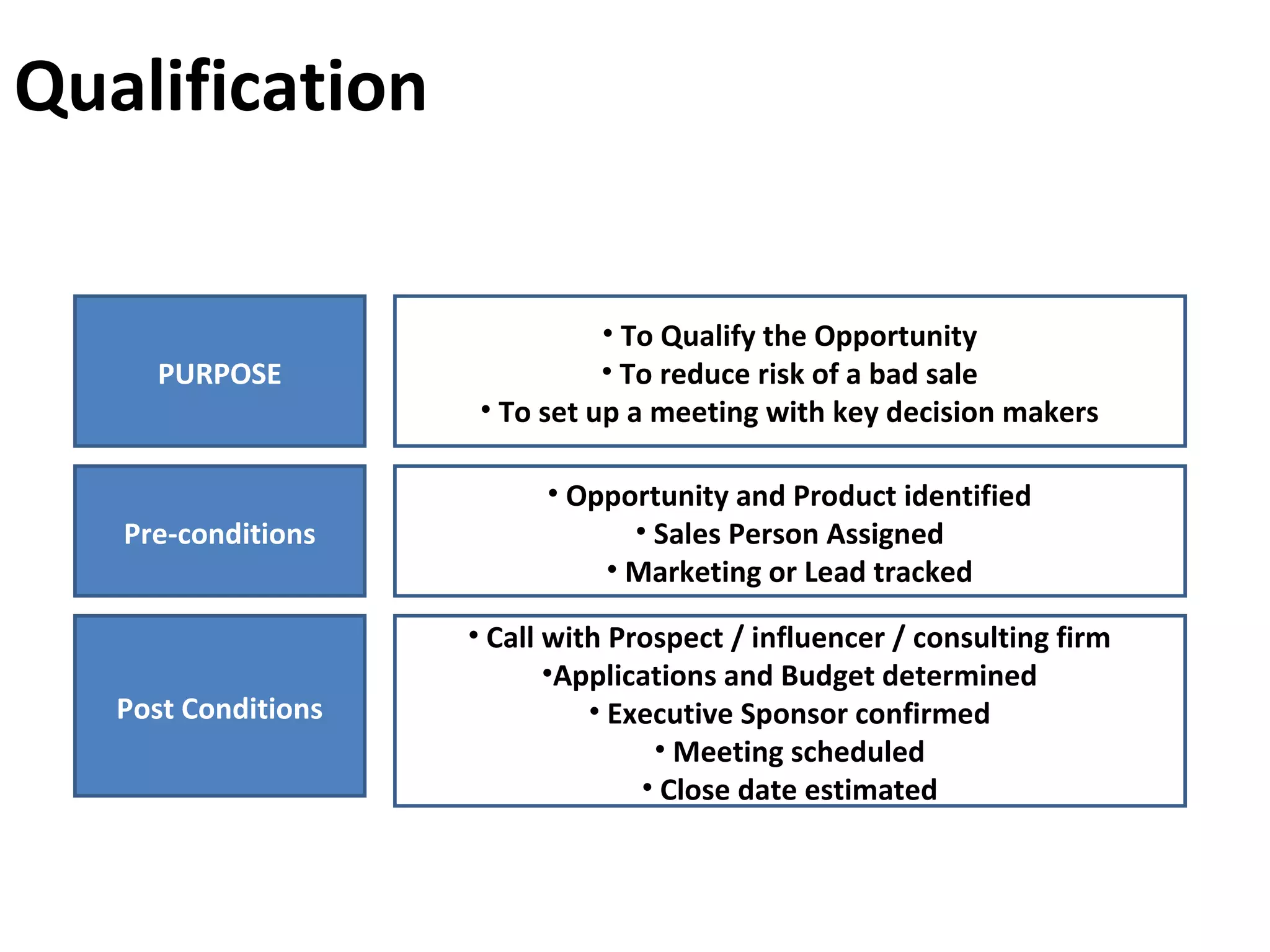 Qualification

PURPOSE

• To Qualify the Opportunity
• To reduce risk of a bad sale
• To set up a meeting with key decision makers

Pre-conditions

• Opportunity and Product identified
• Sales Person Assigned
• Marketing or Lead tracked

Post Conditions

• Call with Prospect / influencer / consulting firm
•Applications and Budget determined
• Executive Sponsor confirmed
• Meeting scheduled
• Close date estimated